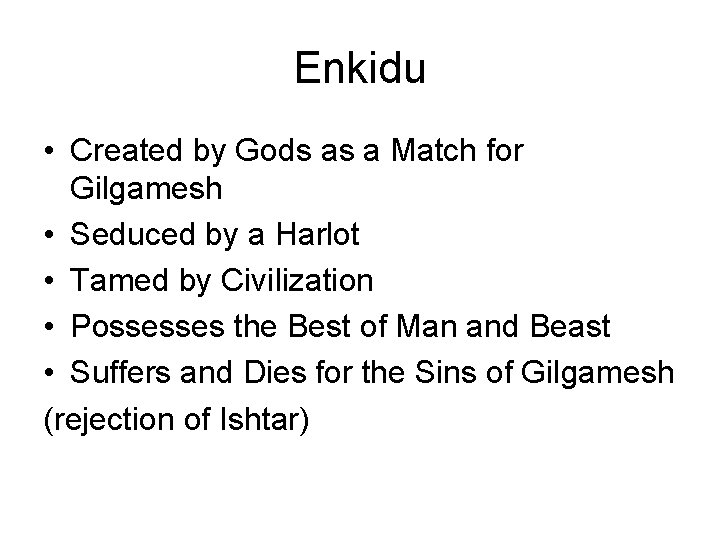 Enkidu

• Created by Gods as a Match for Gilgamesh
• Seduced by a Harlot
• Tamed by Civilization
• Possesses the Best of Man and Beast
• Suffers and Dies for the Sins of Gilgamesh
(rejection of Ishtar)